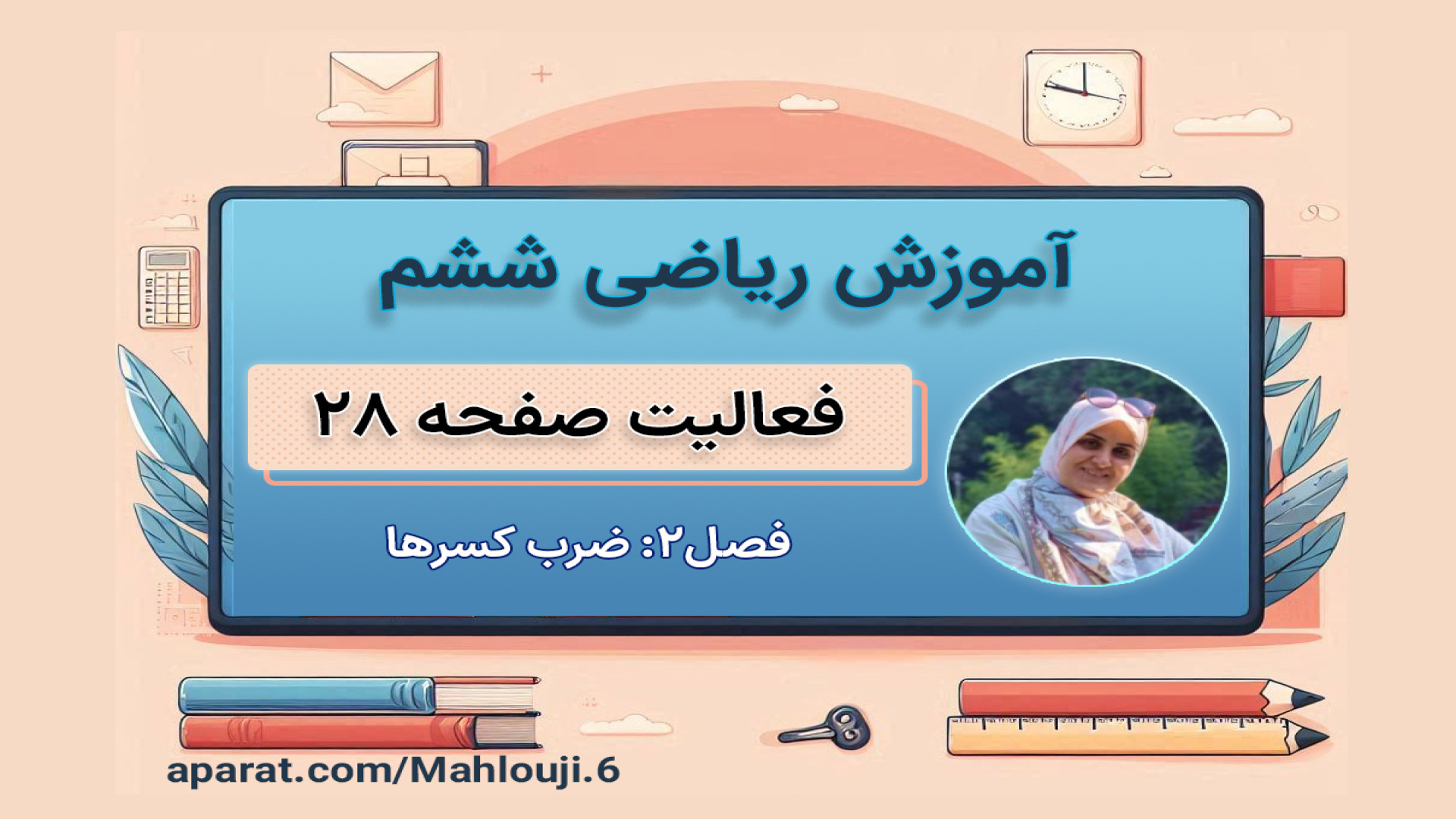 آموزش ریاضی ششم

فعالیت صفحه ۲۸

فصل۲: ضرب کسرها

aparat.com/Mahlouji.6